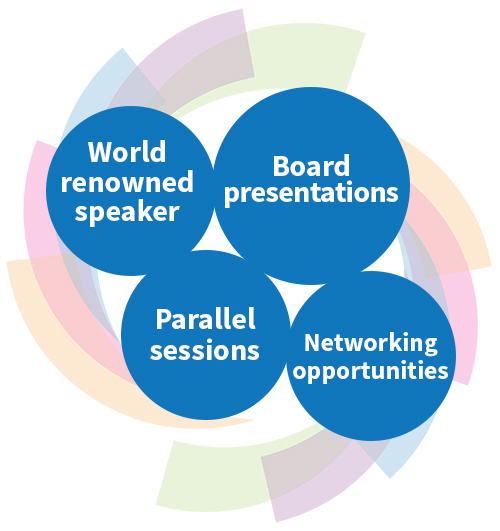 World renowned speaker

Board presentations

Parallel sessions

Networking opportunities